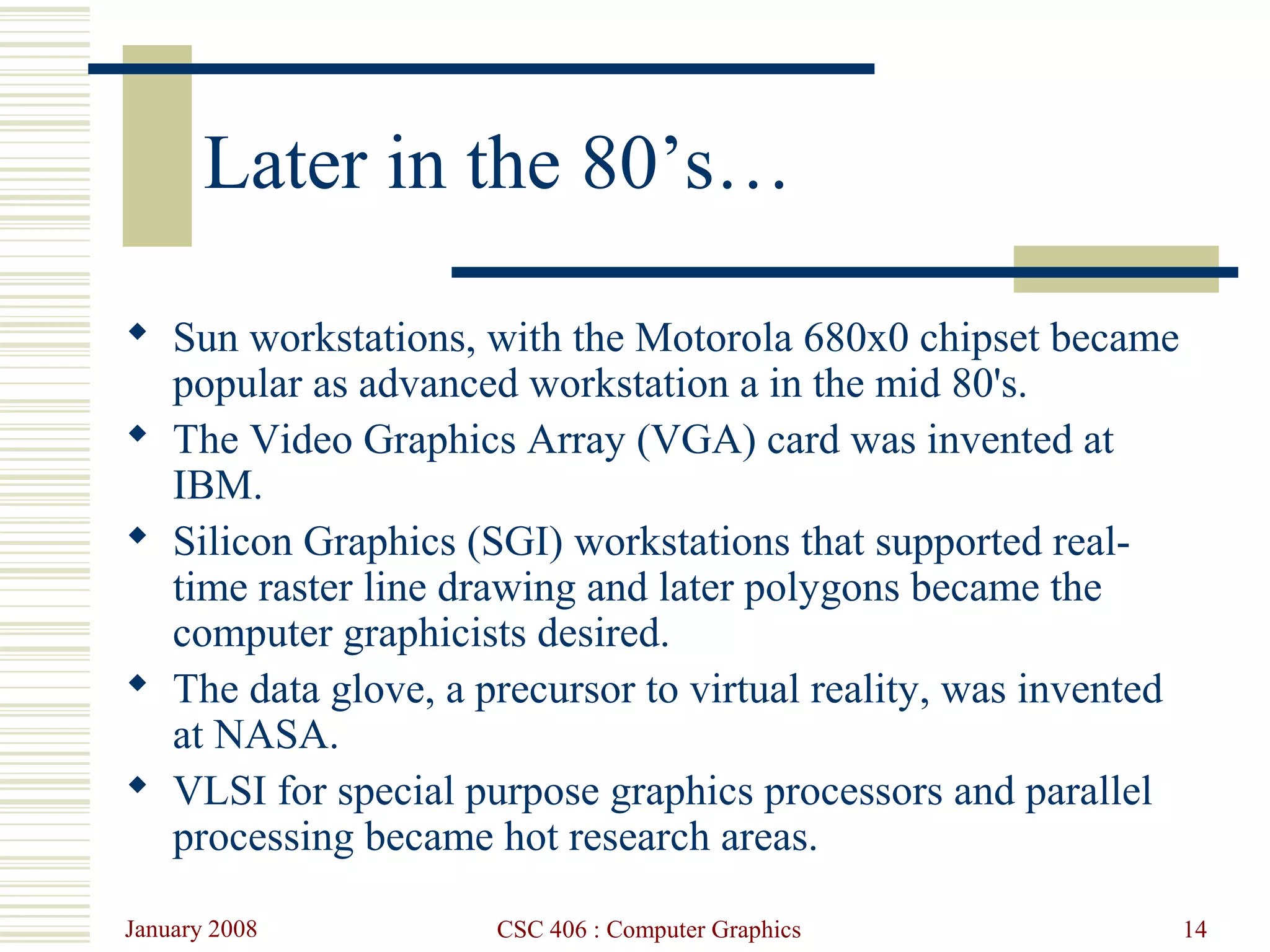 Later in the 80’s…

◆ Sun workstations, with the Motorola 680x0 chipset became popular as advanced workstation a in the mid 80's.
◆ The Video Graphics Array (VGA) card was invented at IBM.
◆ Silicon Graphics (SGI) workstations that supported real-time raster line drawing and later polygons became the computer graphicists desired.
◆ The data glove, a precursor to virtual reality, was invented at NASA.
◆ VLSI for special purpose graphics processors and parallel processing became hot research areas.

January 2008
CSC 406 : Computer Graphics
14